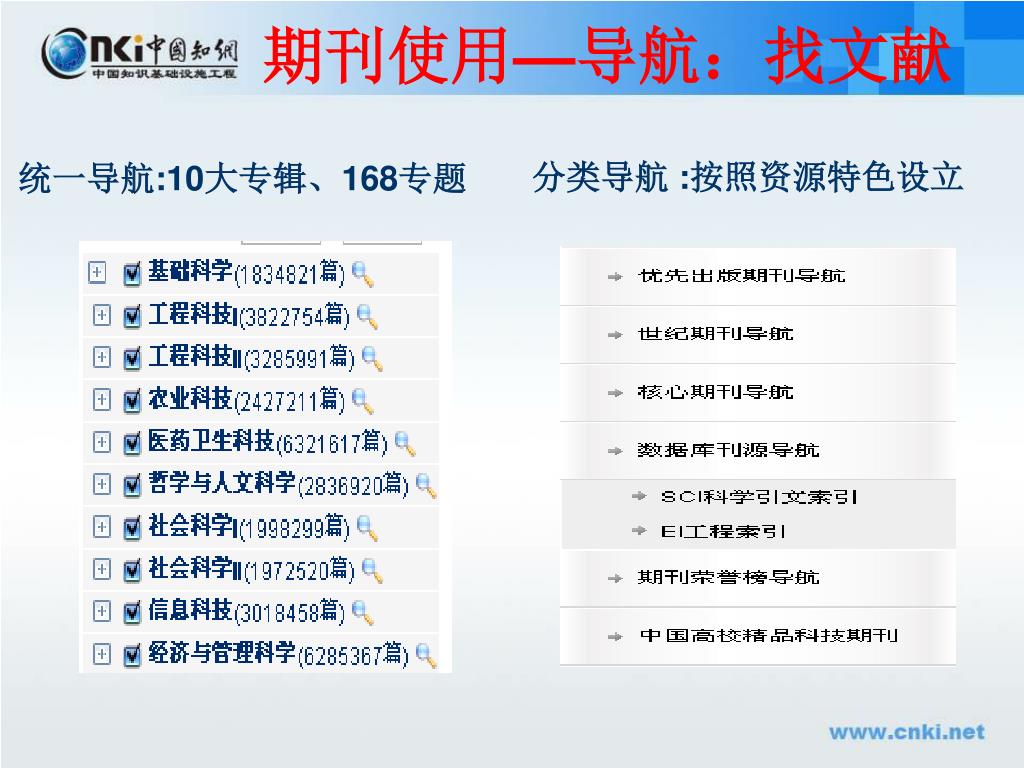 CNKI中国知网
中国知识基础设施工程

期刊使用—导航：找文献

统一导航:10大专辑、168专题

分类导航 :按照资源特色设立

基础科学(1834821篇)
工程科技Ⅰ(3822754篇)
工程科技Ⅱ(3285991篇)
农业科技(2427211篇)
医药卫生科技(6321617篇)
哲学与人文科学(2836920篇)
社会科学Ⅰ(1998299篇)
社会科学Ⅱ(1972520篇)
信息科技(3018458篇)
经济与管理科学(6285367篇)

优先出版期刊导航
世纪期刊导航
核心期刊导航
数据库刊源导航
SCI科学引文索引
EI工程索引
期刊荣誉榜导航
中国高校精品科技期刊

www.cnki.net